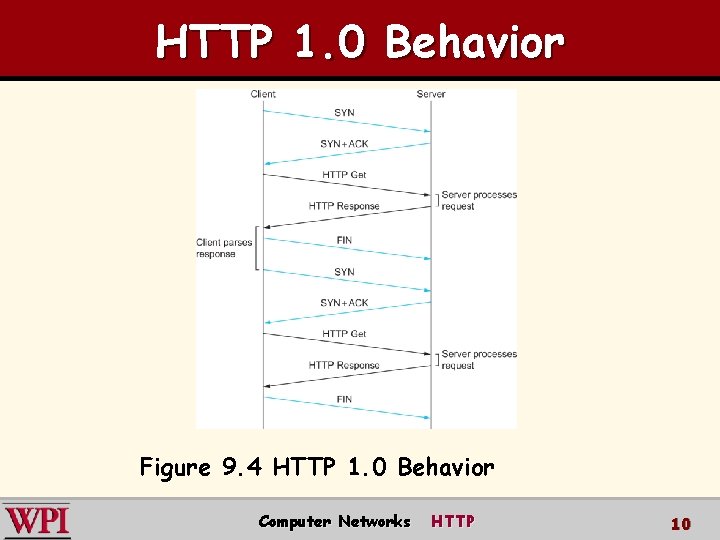 HTTP 1.0 Behavior

Client

Server

SYN

SYN+ACK

HTTP Get

Server processes request

HTTP Response

Client parses response

FIN

SYN

SYN+ACK

HTTP Get

Server processes request

HTTP Response

FIN

Figure 9.4 HTTP 1.0 Behavior

WPI

Computer Networks HTTP

10